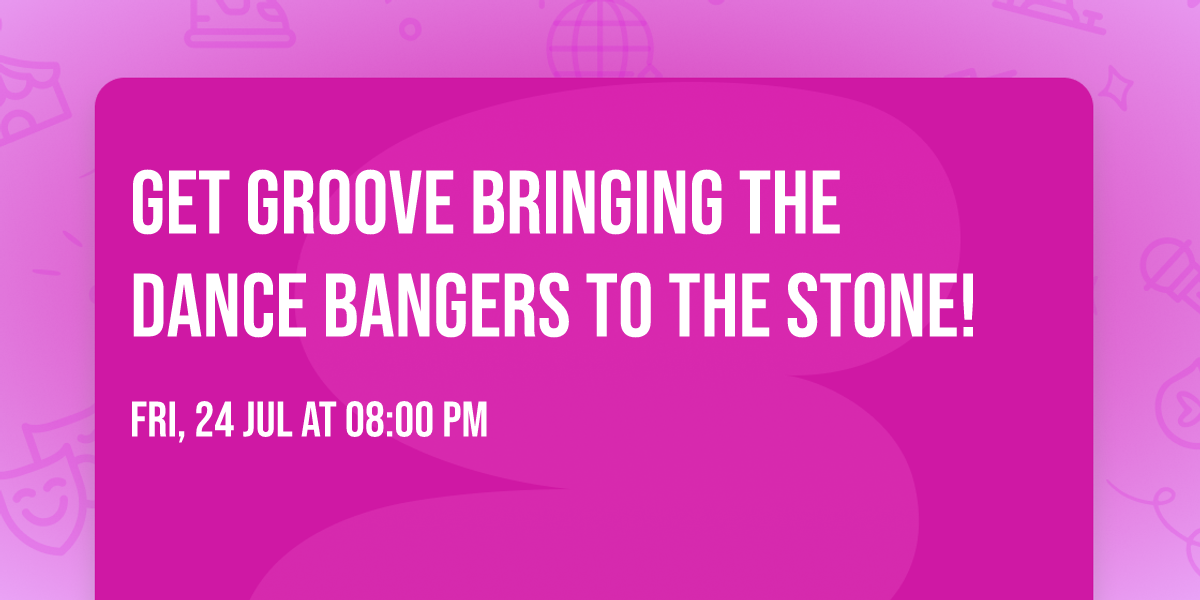 GET GROOVE BRINGING THE DANCE BANGERS TO THE STONE!

FRI, 24 JUL AT 08:00 PM